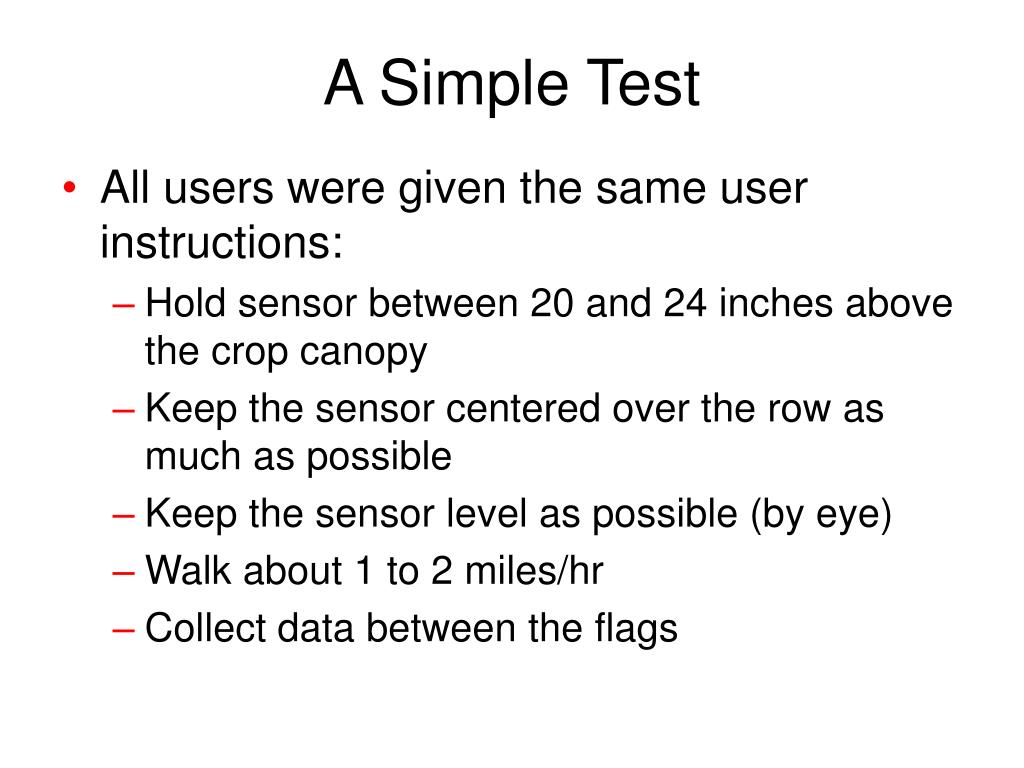 A Simple Test

• All users were given the same user instructions:
– Hold sensor between 20 and 24 inches above the crop canopy
– Keep the sensor centered over the row as much as possible
– Keep the sensor level as possible (by eye)
– Walk about 1 to 2 miles/hr
– Collect data between the flags